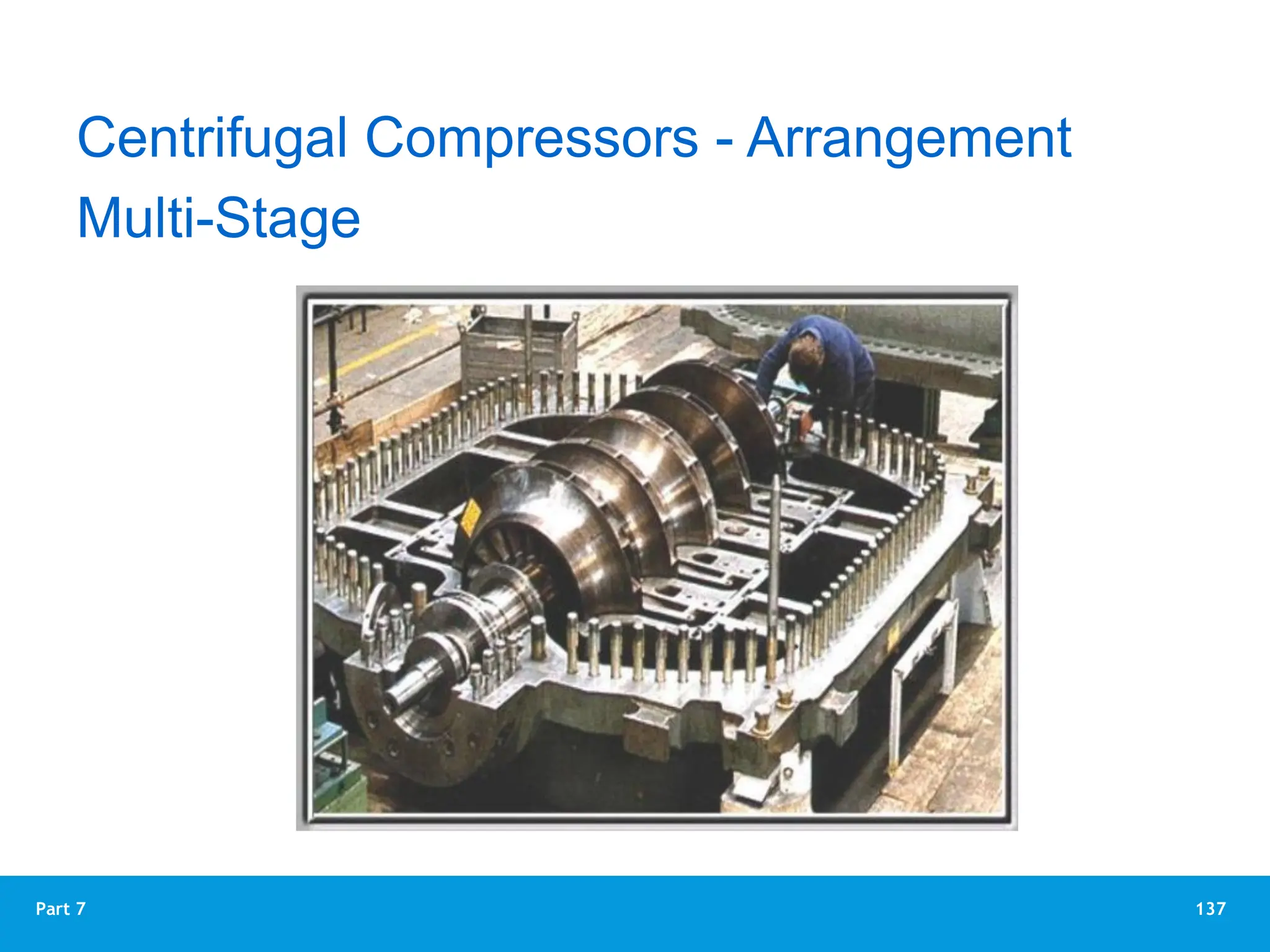 Centrifugal Compressors - Arrangement
Multi-Stage

Part 7

137